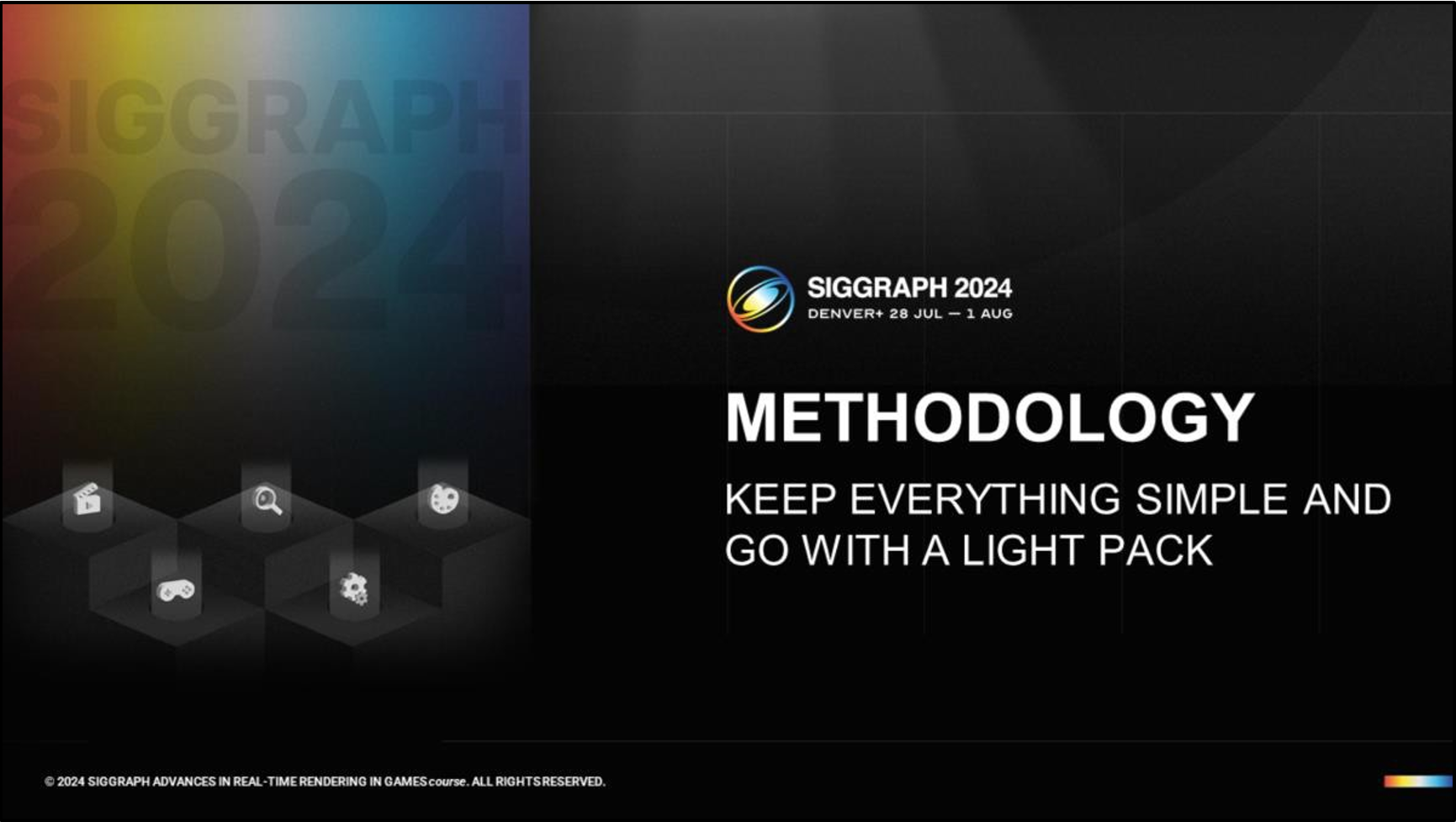 SIGGRAPH 2024

SIGGRAPH 2024
DENVER+ 28 JUL — 1 AUG

METHODOLOGY

KEEP EVERYTHING SIMPLE AND GO WITH A LIGHT PACK

© 2024 SIGGRAPH ADVANCES IN REAL-TIME RENDERING IN GAMES course. ALL RIGHTS RESERVED.